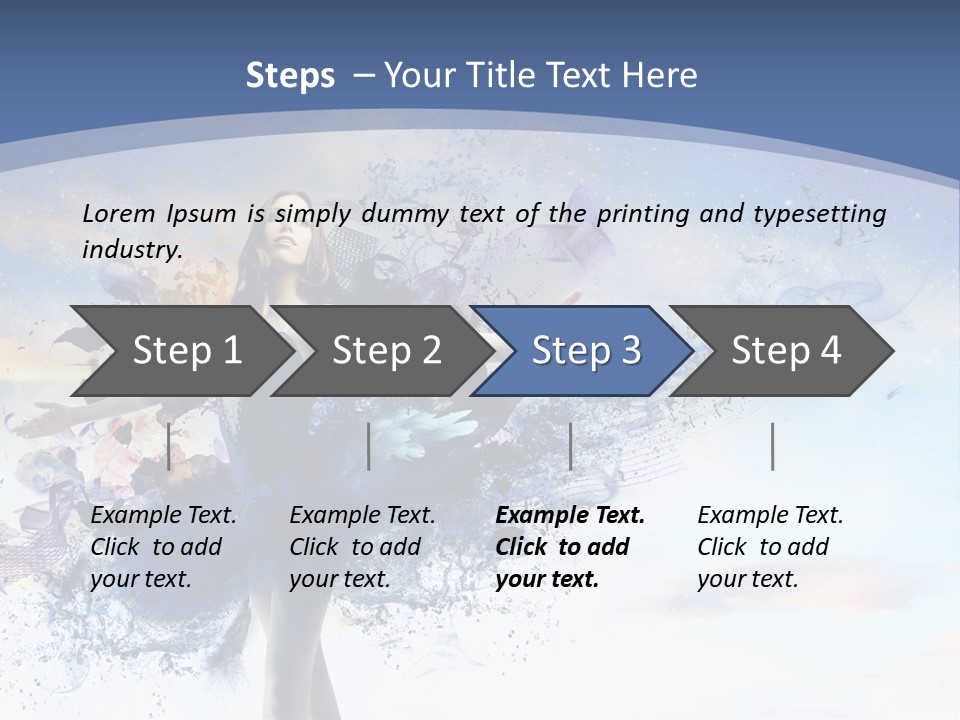 Steps – Your Title Text Here

Lorem Ipsum is simply dummy text of the printing and typesetting industry.

Step 1

Step 2

Step 3

Step 4

Example Text. Click to add your text.

Example Text. Click to add your text.

Example Text. Click to add your text.

Example Text. Click to add your text.